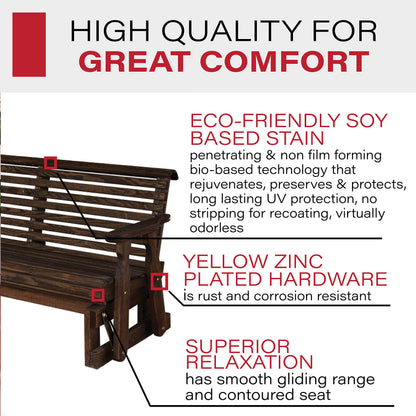 HIGH QUALITY FOR
GREAT COMFORT

ECO-FRIENDLY SOY BASED STAIN
penetrating & non film forming bio-based technology that rejuvenates, preserves & protects, long lasting UV protection, no stripping for recoating, virtually odorless

YELLOW ZINC PLATED HARDWARE
is rust and corrosion resistant

SUPERIOR RELAXATION
has smooth gliding range and contoured seat